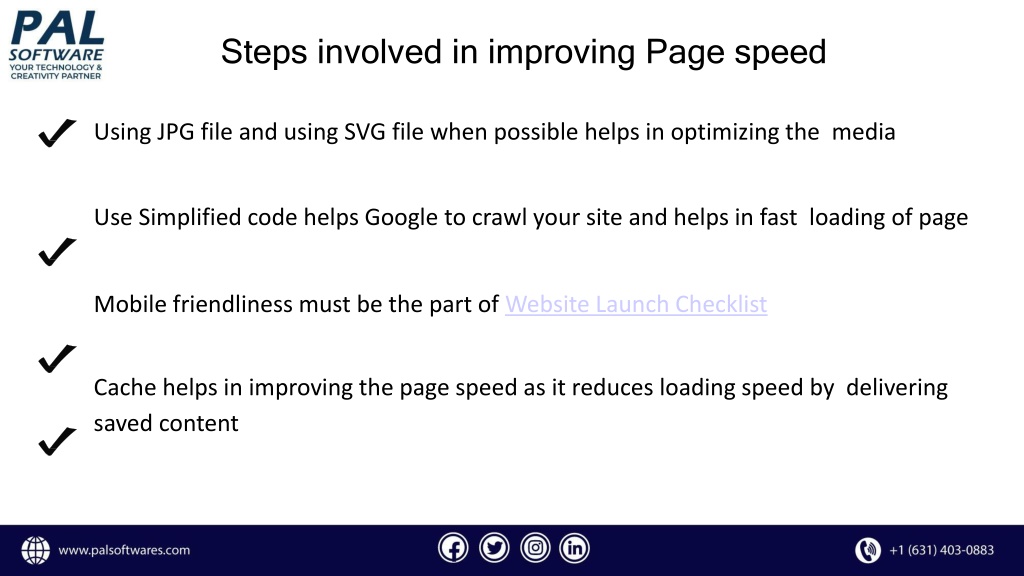 PAL SOFTWARE
YOUR TECHNOLOGY & CREATIVITY PARTNER

Steps involved in improving Page speed

Using JPG file and using SVG file when possible helps in optimizing the media

Use Simplified code helps Google to crawl your site and helps in fast loading of page

Mobile friendliness must be the part of Website Launch Checklist

Cache helps in improving the page speed as it reduces loading speed by delivering saved content

www.palsoftwares.com

+1 (631) 403-0883